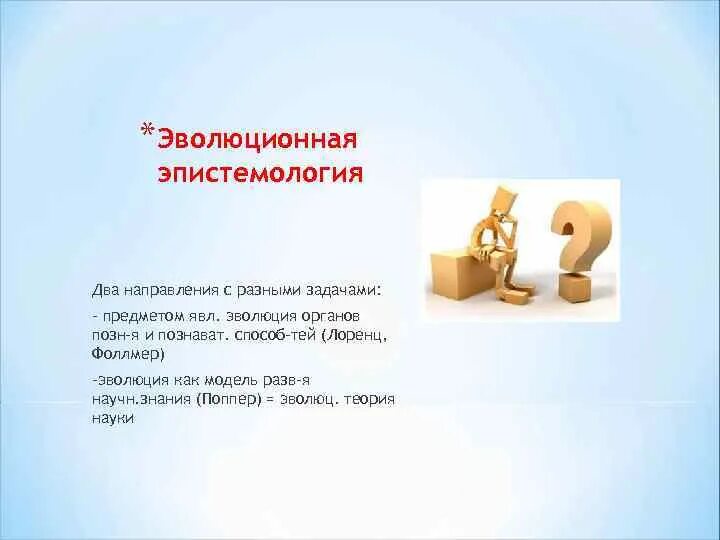 *Эволюционная эпистемология

Два направления с разными задачами:

- предметом явл. эволюция органов позн-я и познават. способ-тей (Лоренц, Фоллмер)

-эволюция как модель разв-я научн.знания (Поппер) = эволюц. теория науки